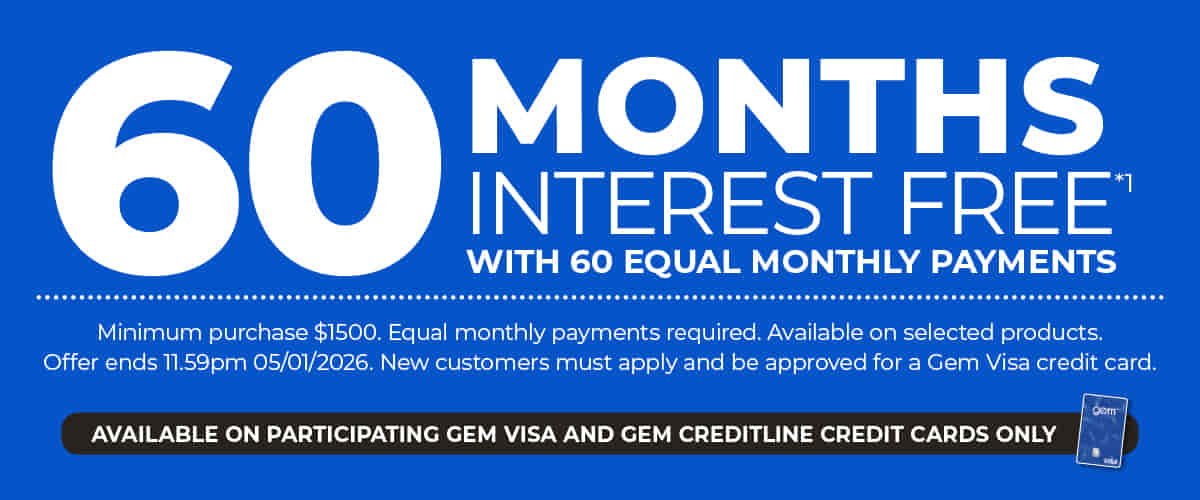 60 MONTHS INTEREST FREE*1
WITH 60 EQUAL MONTHLY PAYMENTS

Minimum purchase $1500. Equal monthly payments required. Available on selected products. Offer ends 11.59pm 05/01/2026. New customers must apply and be approved for a Gem Visa credit card.

AVAILABLE ON PARTICIPATING GEM VISA AND GEM CREDITLINE CREDIT CARDS ONLY

gem
VISA